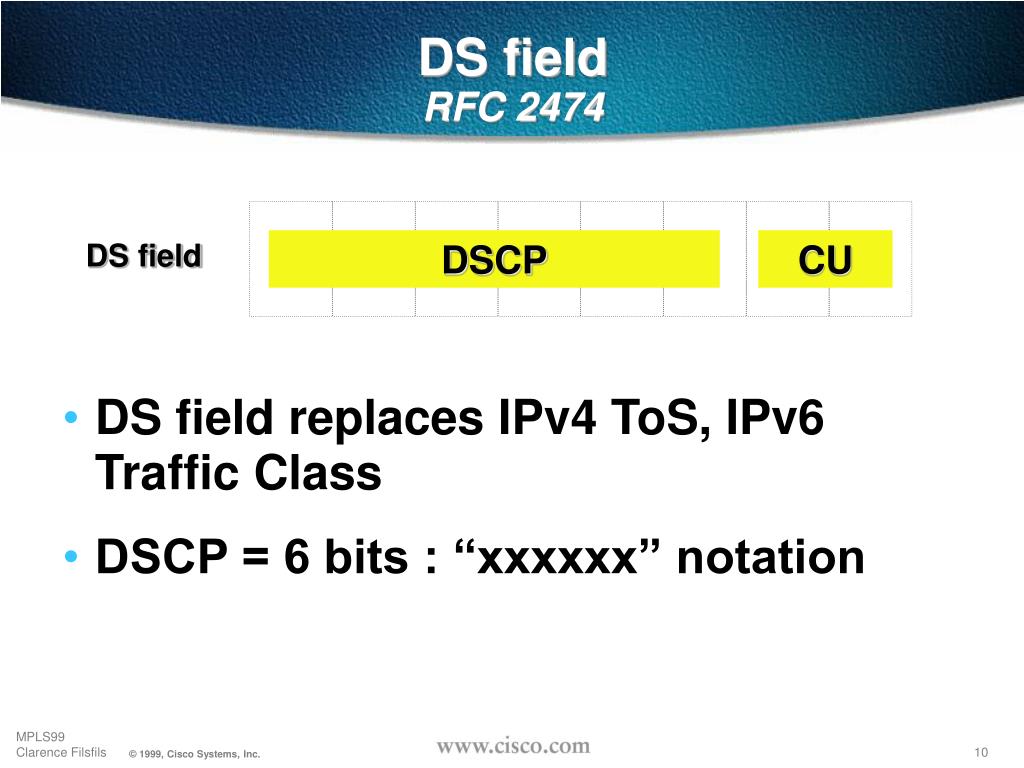 DS field
RFC 2474

DS field

DSCP

CU

• DS field replaces IPv4 ToS, IPv6 Traffic Class

• DSCP = 6 bits : “xxxxxx” notation

MPLS99
Clarence Filsfils © 1999, Cisco Systems, Inc.

www.cisco.com

10